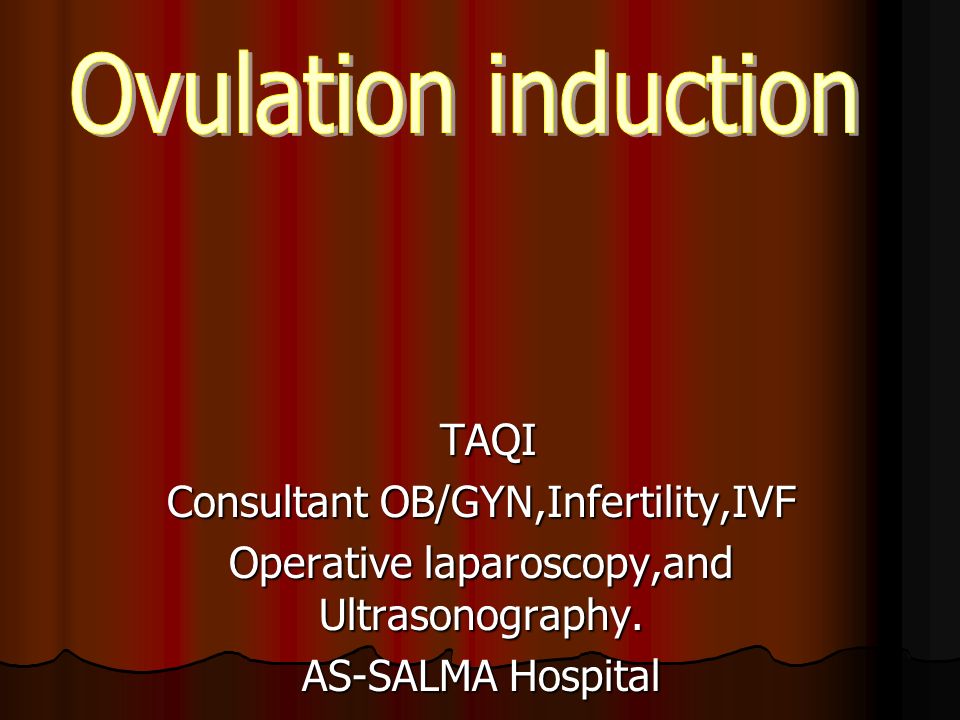 Ovulation induction

TAQI
Consultant OB/GYN,Infertility,IVF
Operative laparoscopy,and Ultrasonography.
AS-SALMA Hospital